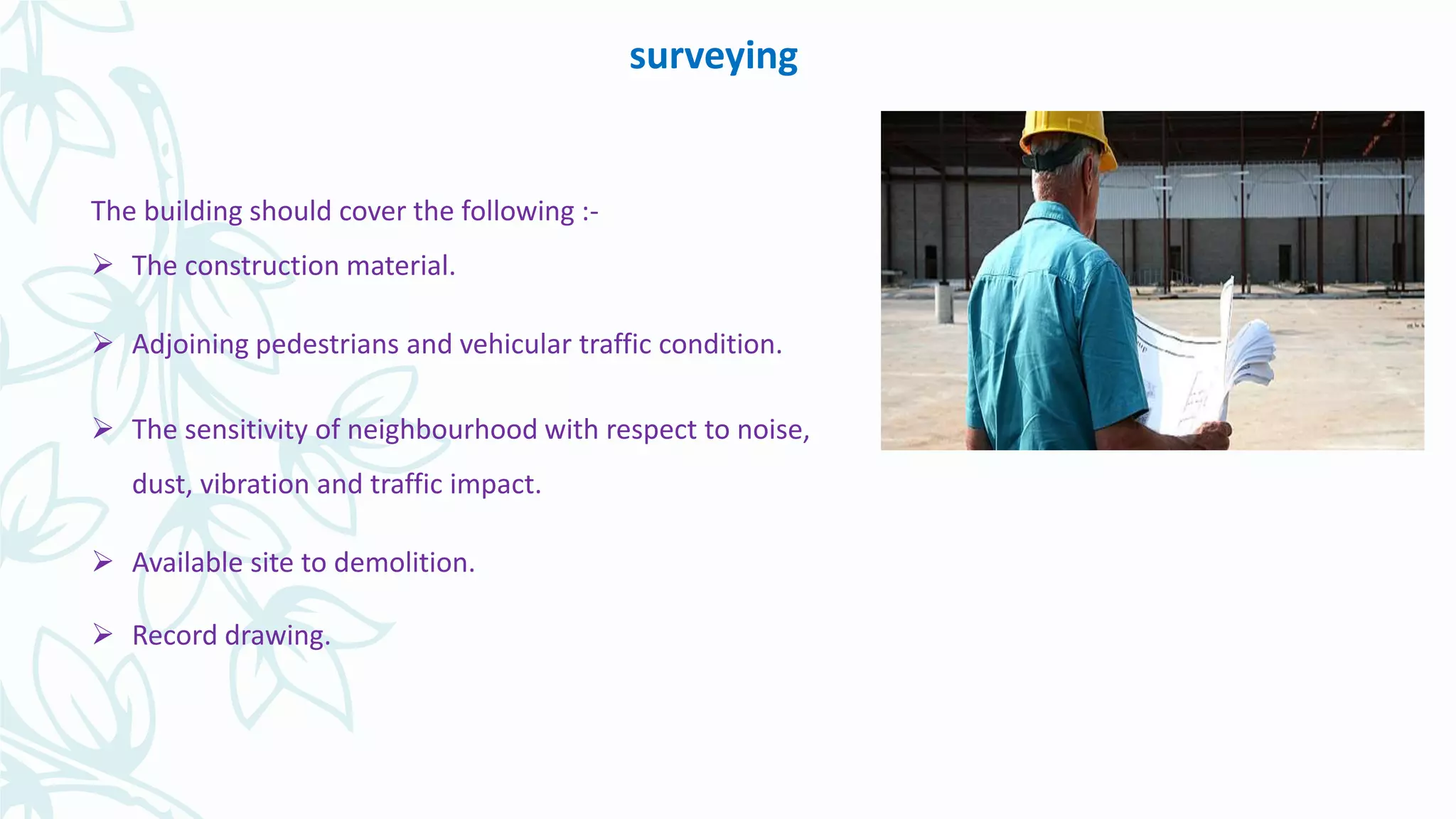 surveying

The building should cover the following :-

➢ The construction material.

➢ Adjoining pedestrians and vehicular traffic condition.

➢ The sensitivity of neighbourhood with respect to noise, dust, vibration and traffic impact.

➢ Available site to demolition.

➢ Record drawing.